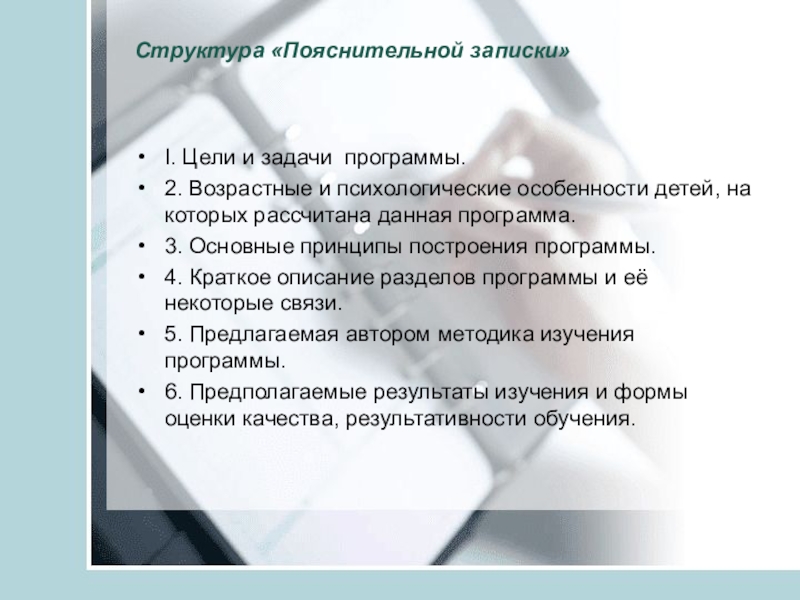 Структура «Пояснительной записки»

• I. Цели и задачи программы.
• 2. Возрастные и психологические особенности детей, на которых рассчитана данная программа.
• 3. Основные принципы построения программы.
• 4. Краткое описание разделов программы и её некоторые связи.
• 5. Предлагаемая автором методика изучения программы.
• 6. Предполагаемые результаты изучения и формы оценки качества, результативности обучения.